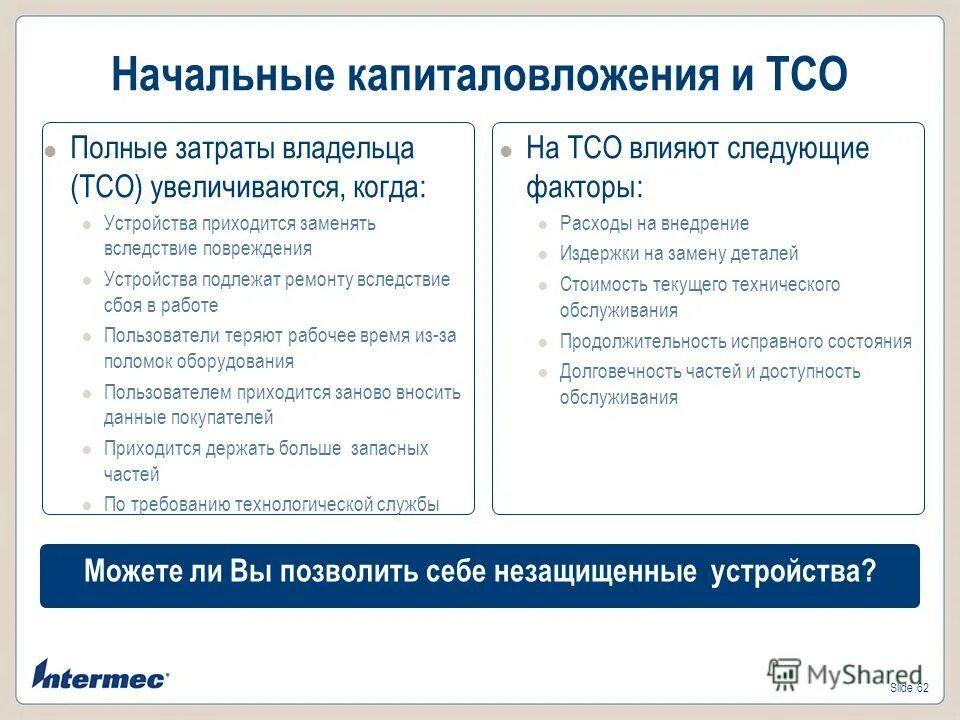 Начальные капиталовложения и TCO

Полные затраты владельца (TCO) увеличиваются, когда:

Устройства приходится заменять вследствие повреждения

Устройства подлежат ремонту вследствие сбоя в работе

Пользователи теряют рабочее время из-за поломок оборудования

Пользователем приходится заново вносить данные покупателей

Приходится держать больше запасных частей

По требованию технологической службы

На TCO влияют следующие факторы:

Расходы на внедрение

Издержки на замену деталей

Стоимость текущего технического обслуживания

Продолжительность исправного состояния

Долговечность частей и доступность обслуживания

Можете ли Вы позволить себе незащищенные устройства?

Intermec

MyShared

Slide 62